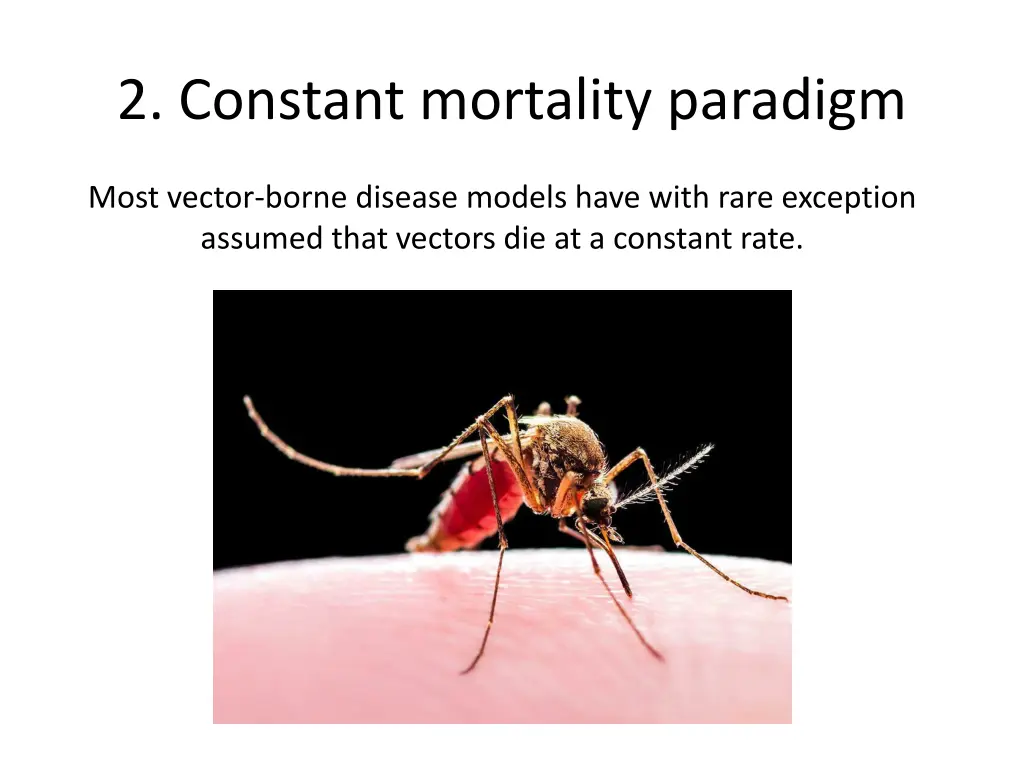 2. Constant mortality paradigm

Most vector-borne disease models have with rare exception assumed that vectors die at a constant rate.